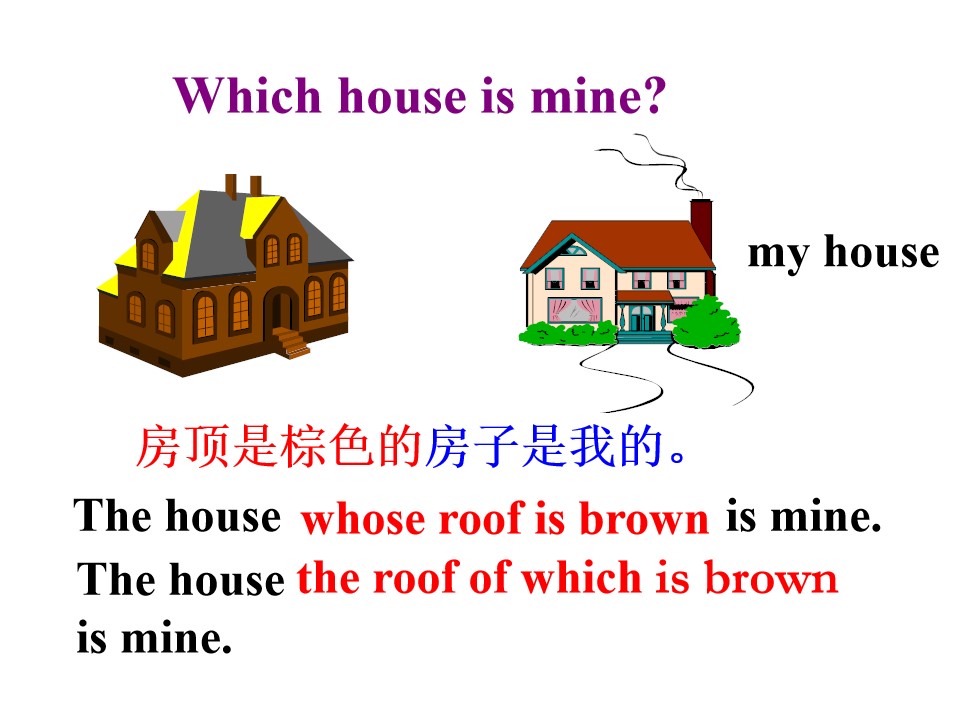 Which house is mine?

my house

房顶是棕色的房子是我的。

The house whose roof is brown is mine.

The house the roof of which is brown is mine.